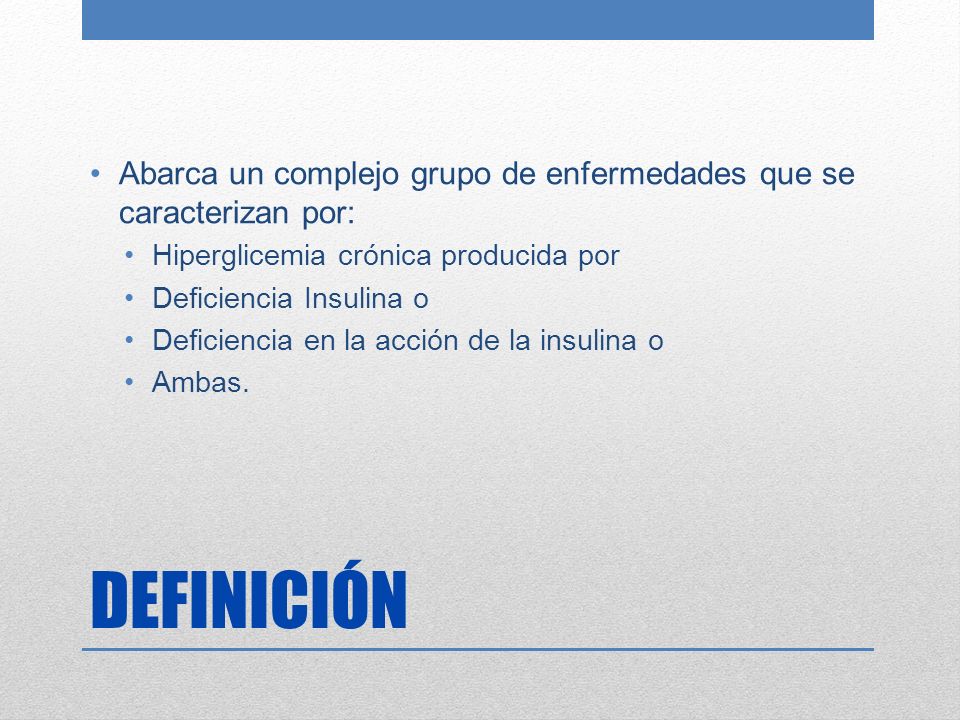 • Abarca un complejo grupo de enfermedades que se caracterizan por:
  • Hiperglicemia crónica producida por
  • Deficiencia Insulina o
  • Deficiencia en la acción de la insulina o
  • Ambas.

DEFINICIÓN